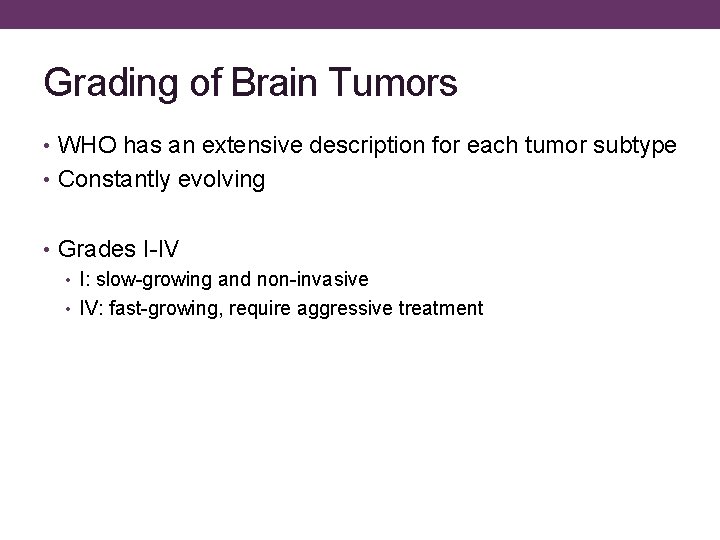 Grading of Brain Tumors

• WHO has an extensive description for each tumor subtype
• Constantly evolving

• Grades I-IV
  • I: slow-growing and non-invasive
  • IV: fast-growing, require aggressive treatment